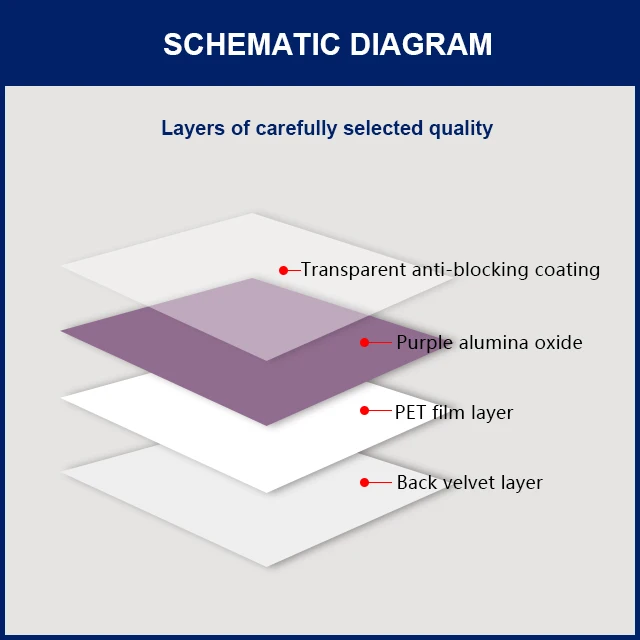 SCHEMATIC DIAGRAM

Layers of carefully selected quality

Transparent anti-blocking coating

Purple alumina oxide

PET film layer

Back velvet layer